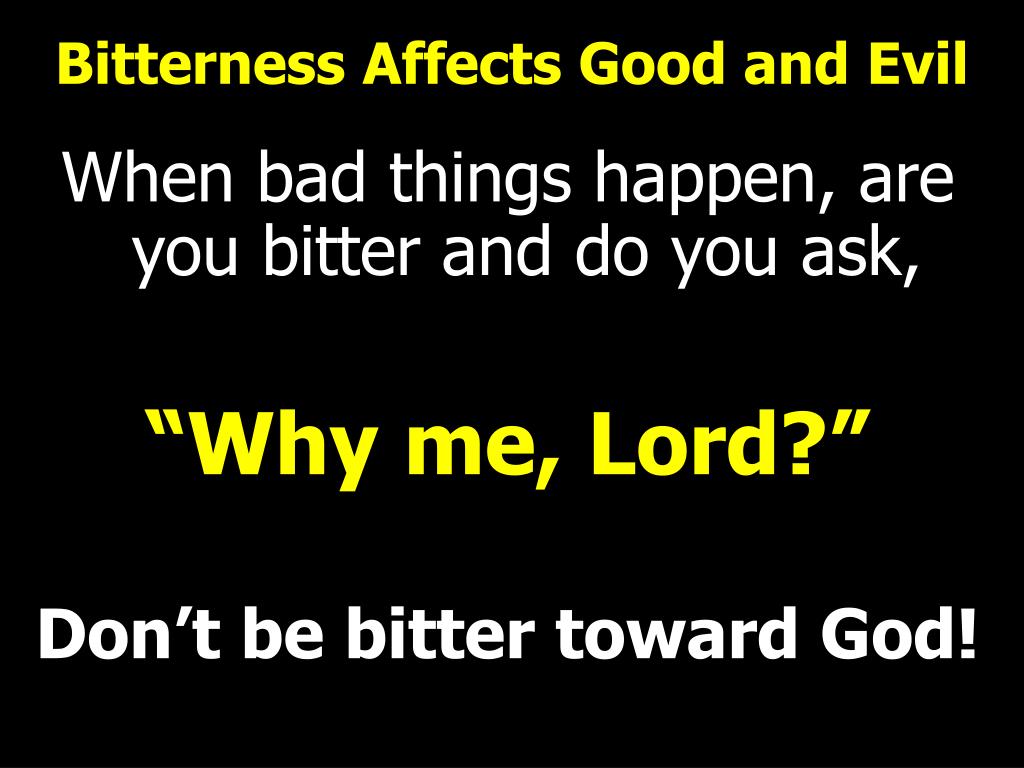 Bitterness Affects Good and Evil

When bad things happen, are you bitter and do you ask,

“Why me, Lord?”

Don’t be bitter toward God!